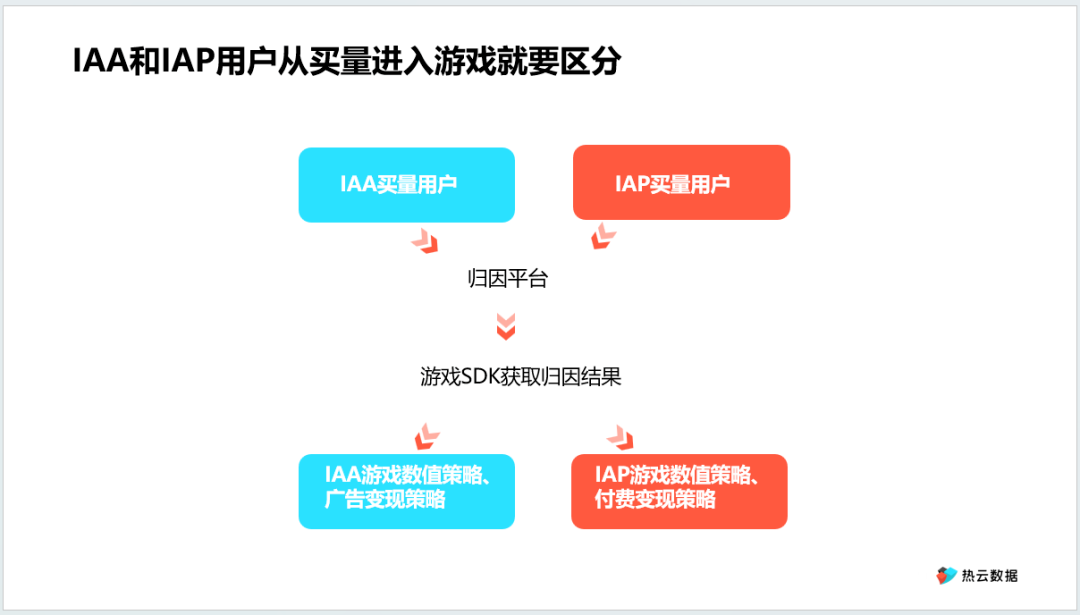 IAA和IAP用户从买量进入游戏就要区分

IAA买量用户

IAP买量用户

归因平台

游戏SDK获取归因结果

IAA游戏数值策略、广告变现策略

IAP游戏数值策略、付费变现策略

热云数据